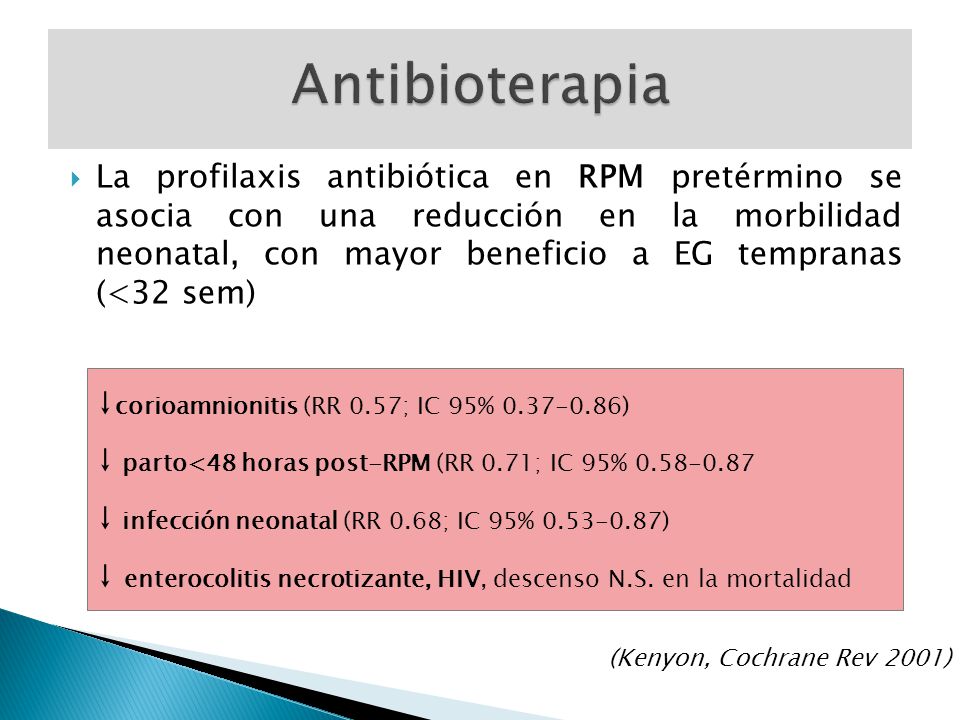 Antibioterapia

La profilaxis antibiótica en RPM pretérmino se asocia con una reducción en la morbilidad neonatal, con mayor beneficio a EG tempranas (<32 sem)

↓corioamnionitis (RR 0.57; IC 95% 0.37-0.86)

↓ parto<48 horas post-RPM (RR 0.71; IC 95% 0.58-0.87

↓ infección neonatal (RR 0.68; IC 95% 0.53-0.87)

↓ enterocolitis necrotizante, HIV, descenso N.S. en la mortalidad

(Kenyon, Cochrane Rev 2001)